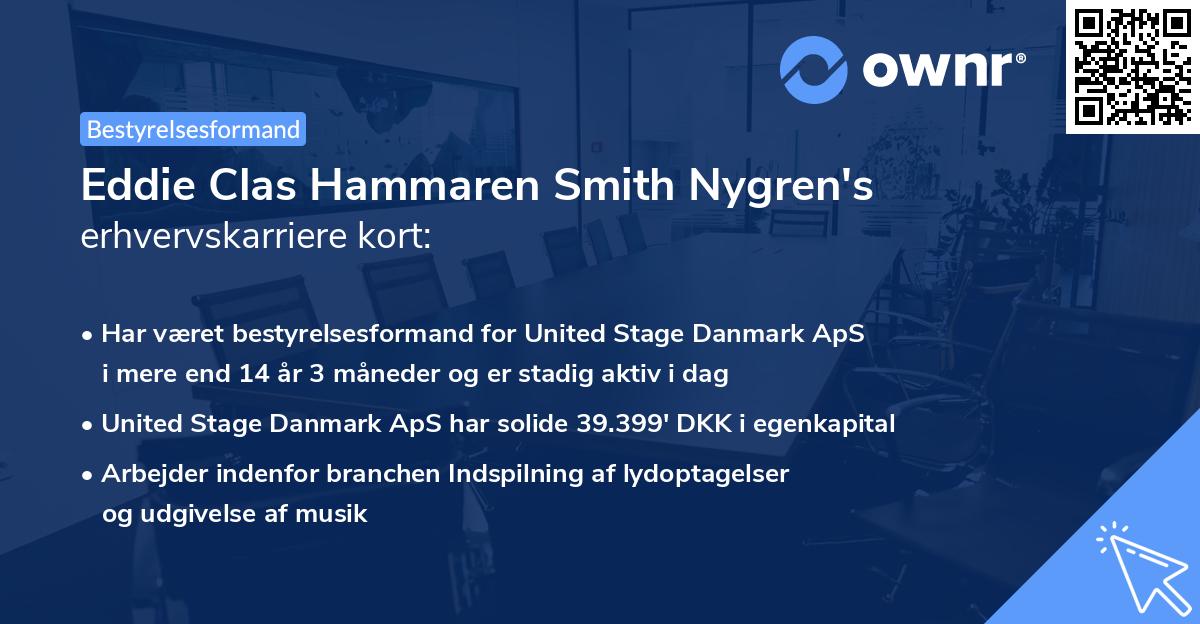 ownr®

Bestyrelsesformand

Eddie Clas Hammaren Smith Nygren's erhvervskarriere kort:

• Har været bestyrelsesformand for United Stage Danmark ApS i mere end 14 år 3 måneder og er stadig aktiv i dag

• United Stage Danmark ApS har solide 39.399' DKK i egenkapital

• Arbejder indenfor branchen Indspilning af lydoptagelser og udgivelse af musik